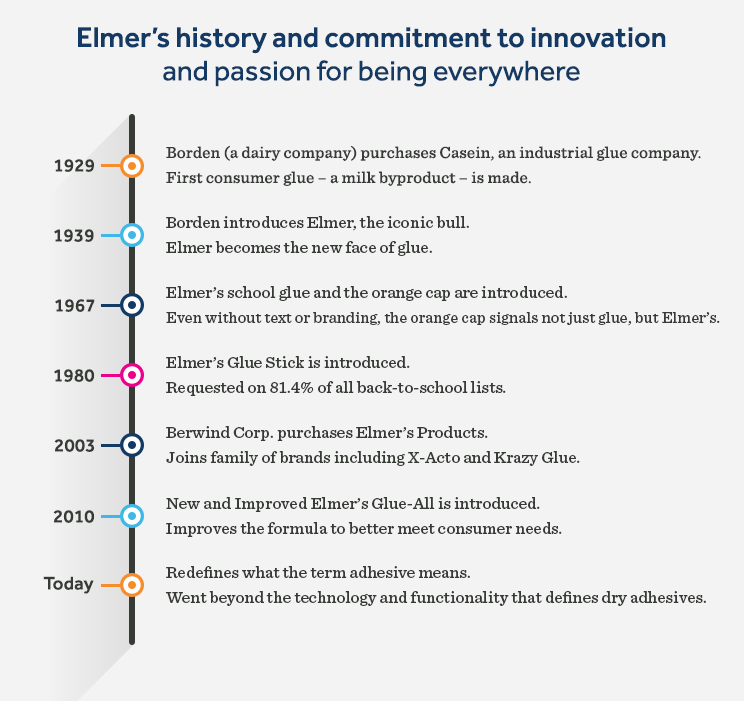 Elmer's history and commitment to innovation
and passion for being everywhere

1929
Borden (a dairy company) purchases Casein, an industrial glue company.
First consumer glue – a milk byproduct – is made.

1939
Borden introduces Elmer, the iconic bull.
Elmer becomes the new face of glue.

1967
Elmer's school glue and the orange cap are introduced.
Even without text or branding, the orange cap signals not just glue, but Elmer's.

1980
Elmer's Glue Stick is introduced.
Requested on 81.4% of all back-to-school lists.

2003
Berwind Corp. purchases Elmer's Products.
Joins family of brands including X-Acto and Krazy Glue.

2010
New and Improved Elmer's Glue-All is introduced.
Improves the formula to better meet consumer needs.

Today
Redefines what the term adhesive means.
Went beyond the technology and functionality that defines dry adhesives.